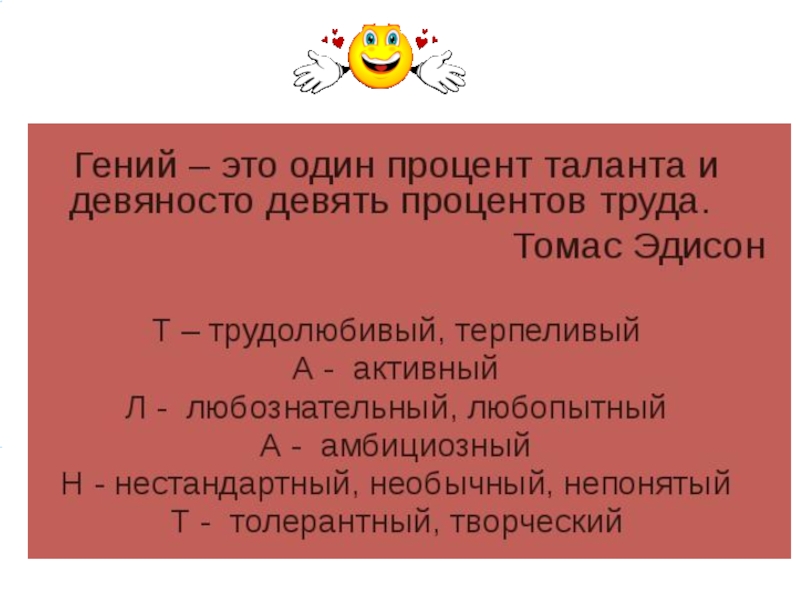 Гений – это один процент таланта и девяносто девять процентов труда.
Томас Эдисон

Т – трудолюбивый, терпеливый
А - активный
Л - любознательный, любопытный
А - амбициозный
Н - нестандартный, необычный, непонятый
Т - толерантный, творческий